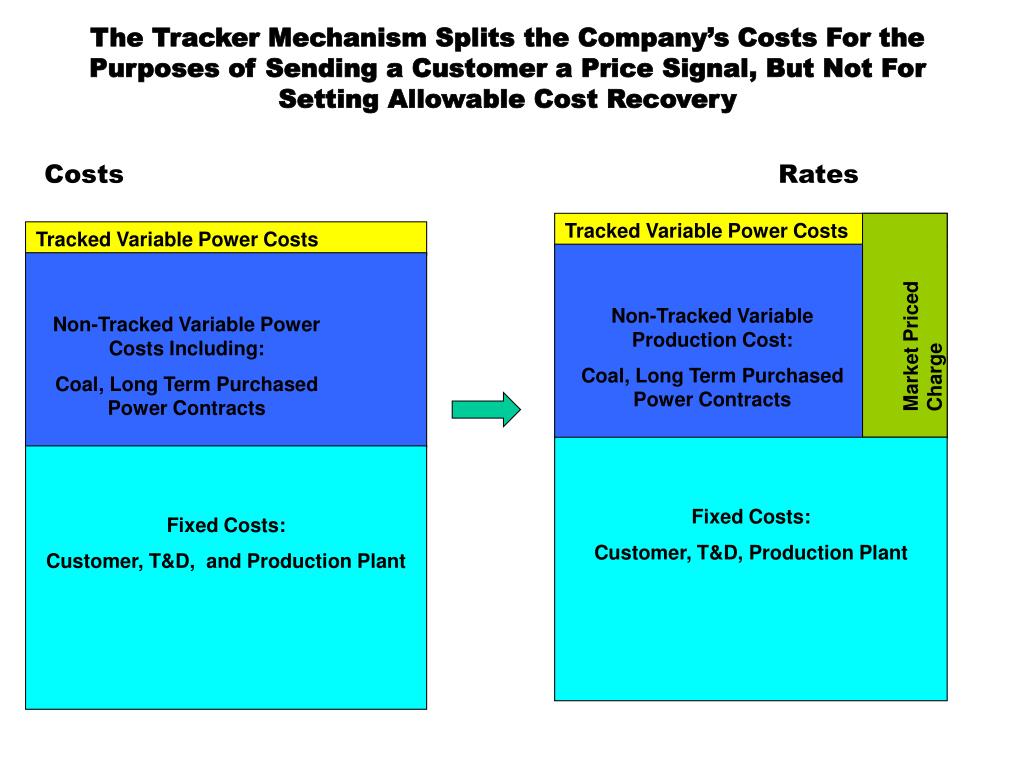 The Tracker Mechanism Splits the Company's Costs For the Purposes of Sending a Customer a Price Signal, But Not For Setting Allowable Cost Recovery

Costs

Tracked Variable Power Costs

Non-Tracked Variable Power Costs Including:

Coal, Long Term Purchased Power Contracts

Fixed Costs:

Customer, T&D, and Production Plant

Rates

Tracked Variable Power Costs

Non-Tracked Variable Production Cost:

Coal, Long Term Purchased Power Contracts

Market Priced Charge

Fixed Costs:

Customer, T&D, Production Plant